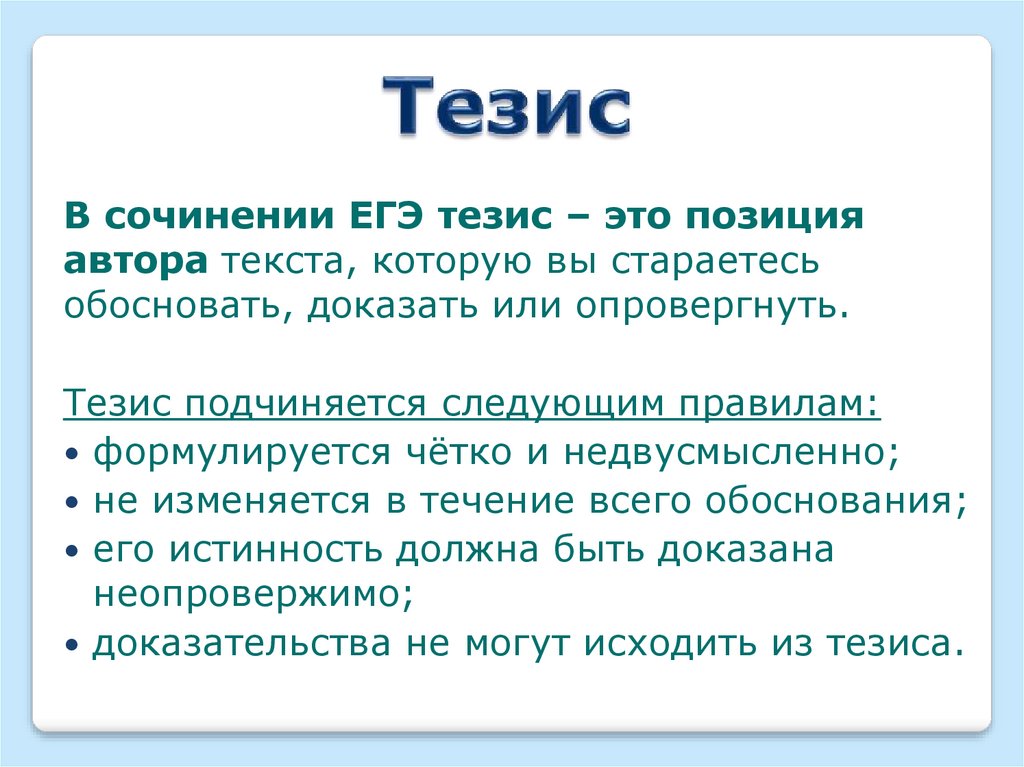 Тезис

В сочинении ЕГЭ тезис – это позиция автора текста, которую вы стараетесь обосновать, доказать или опровергнуть.

Тезис подчиняется следующим правилам:
• формулируется чётко и недвусмысленно;
• не изменяется в течение всего обоснования;
• его истинность должна быть доказана неопровержимо;
• доказательства не могут исходить из тезиса.